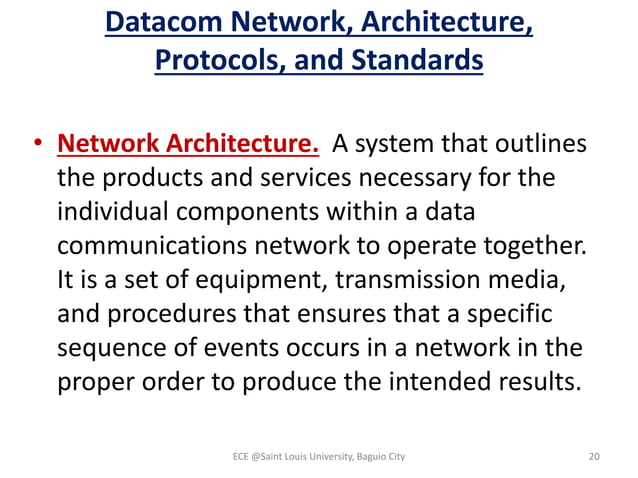 Datacom Network, Architecture, Protocols, and Standards

• Network Architecture. A system that outlines the products and services necessary for the individual components within a data communications network to operate together. It is a set of equipment, transmission media, and procedures that ensures that a specific sequence of events occurs in a network in the proper order to produce the intended results.

ECE @Saint Louis University, Baguio City

20